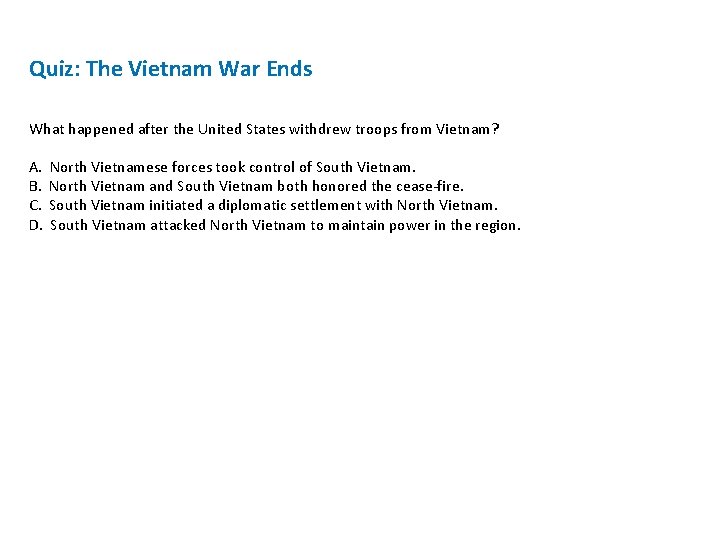 Quiz: The Vietnam War Ends

What happened after the United States withdrew troops from Vietnam?

A. North Vietnamese forces took control of South Vietnam.
B. North Vietnam and South Vietnam both honored the cease-fire.
C. South Vietnam initiated a diplomatic settlement with North Vietnam.
D. South Vietnam attacked North Vietnam to maintain power in the region.